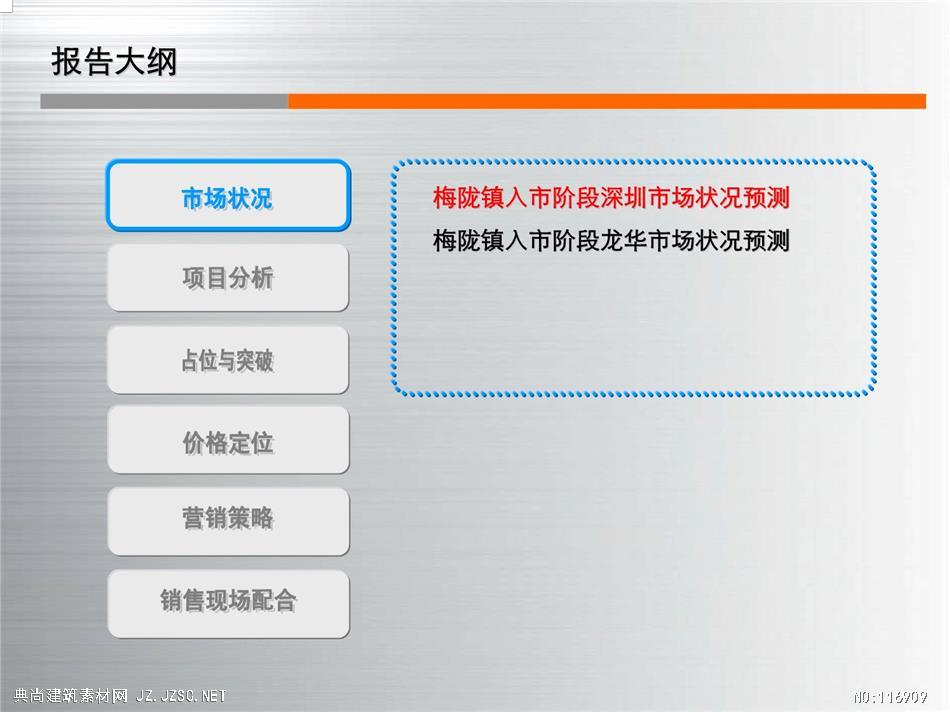 报告大纲

市场状况

项目分析

占位与突破

价格定位

营销策略

销售现场配合

梅陇镇入市阶段深圳市场状况预测

梅陇镇入市阶段龙华市场状况预测

典尚建筑素材网 JZ.JZSC.NET

NO:116909